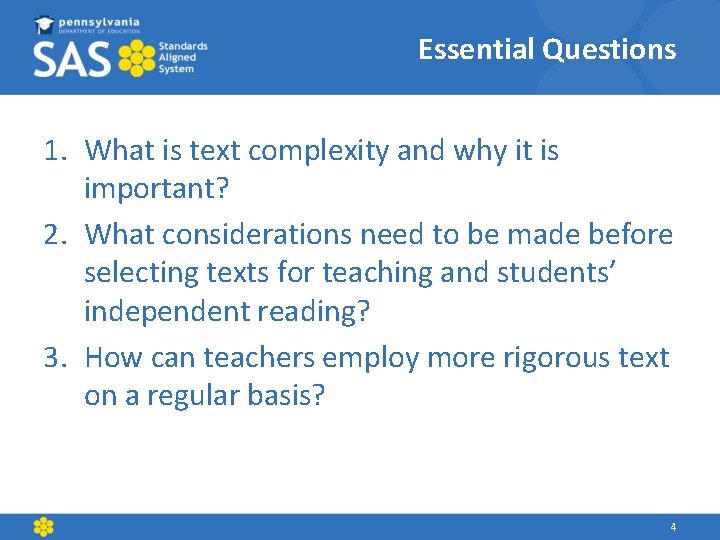 pennsylvania
DEPARTMENT OF EDUCATION
SAS Standards Aligned System

Essential Questions

1. What is text complexity and why it is important?
2. What considerations need to be made before selecting texts for teaching and students' independent reading?
3. How can teachers employ more rigorous text on a regular basis?

4